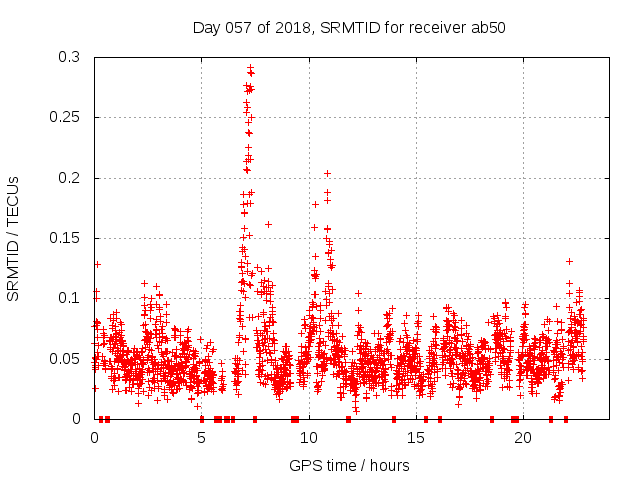 Day 057 of 2018, SRMTID for receiver ab50

SRMTID / TECUs

0.3
0.25
0.2
0.15
0.1
0.05
0

0
5
10
15
20

GPS time / hours